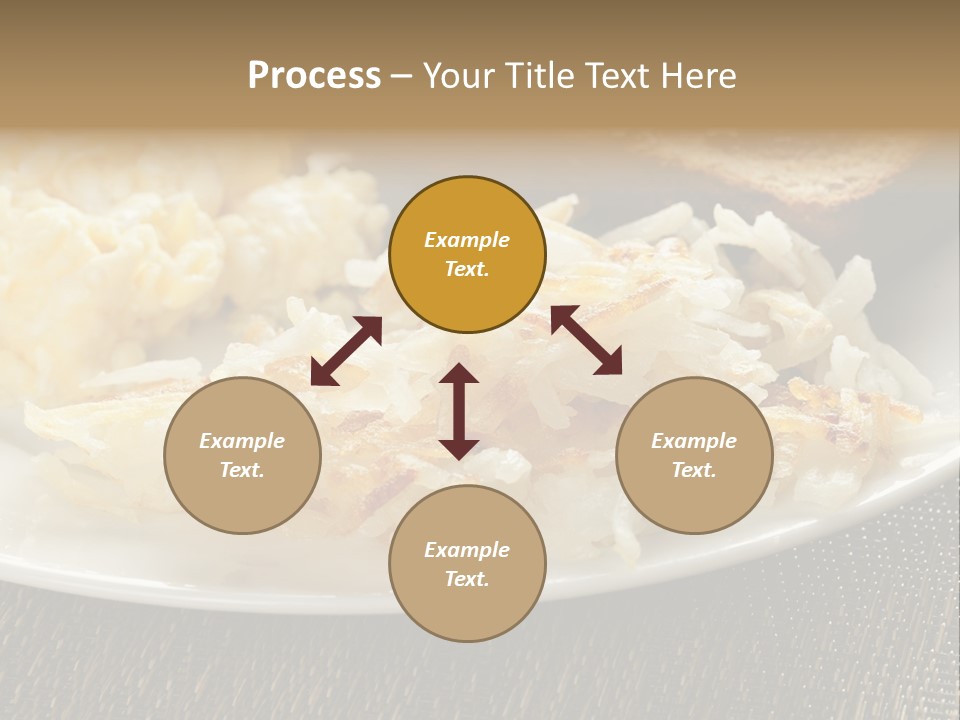 Process – Your Title Text Here

Example Text.

Example Text.

Example Text.

Example Text.